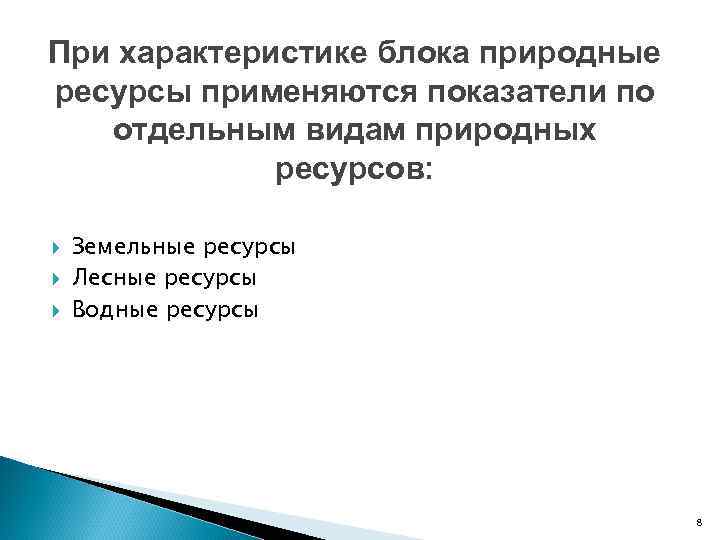 При характеристике блока природные ресурсы применяются показатели по отдельным видам природных ресурсов:

Земельные ресурсы
Лесные ресурсы
Водные ресурсы

8